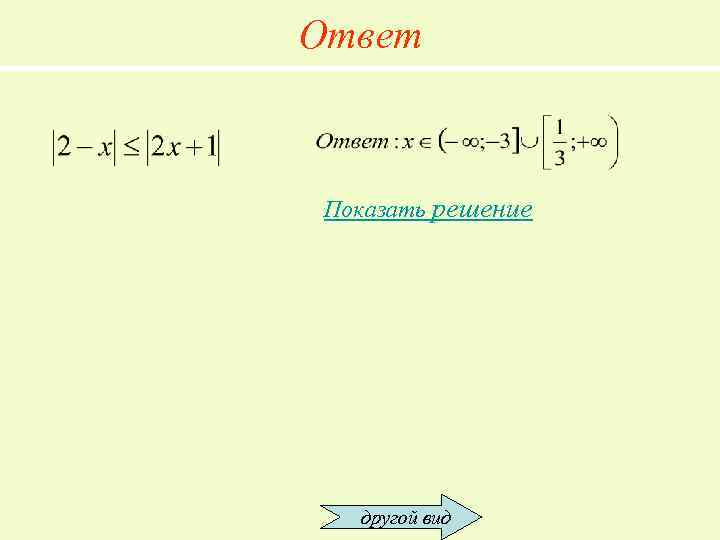 Ответ

$|2-x| \leq |2x+1|$

$Ответ: x \in (-\infty;-3] \cup \left[\frac{1}{3};+\infty\right)$

Показать решение

другой вид